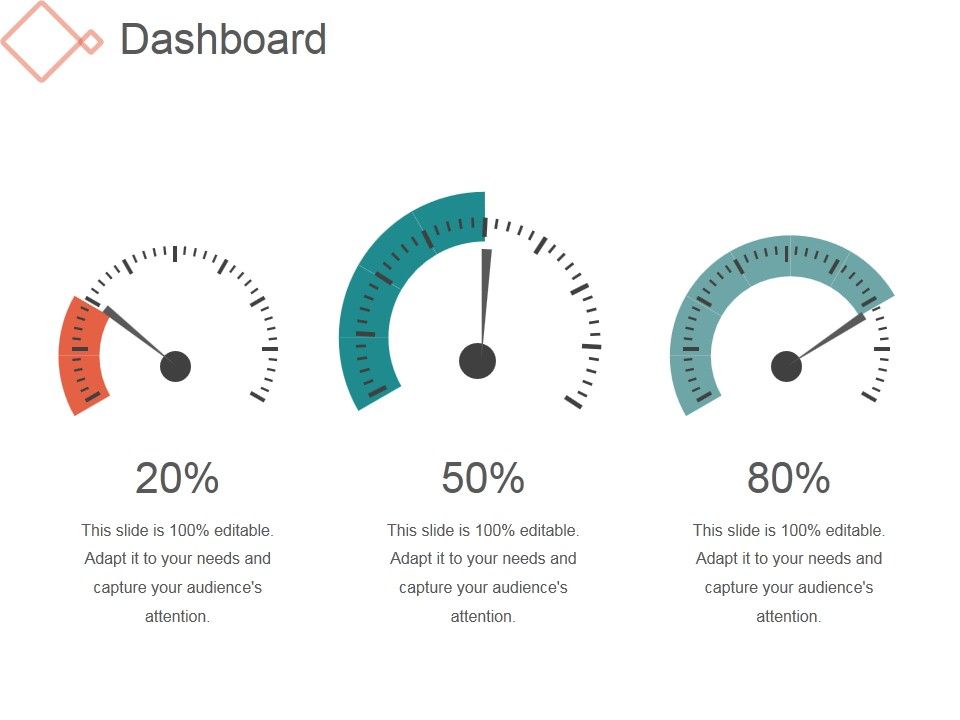 Dashboard

20%

This slide is 100% editable. Adapt it to your needs and capture your audience's attention.

50%

This slide is 100% editable. Adapt it to your needs and capture your audience's attention.

80%

This slide is 100% editable. Adapt it to your needs and capture your audience's attention.